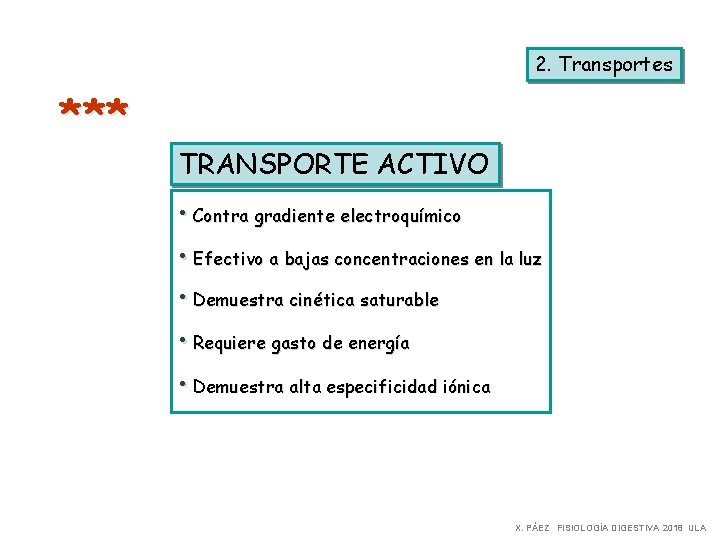 2. Transportes

***

TRANSPORTE ACTIVO

• Contra gradiente electroquímico

• Efectivo a bajas concentraciones en la luz

• Demuestra cinética saturable

• Requiere gasto de energía

• Demuestra alta especificidad iónica

X. PÁEZ FISIOLOGÍA DIGESTIVA 2018 ULA